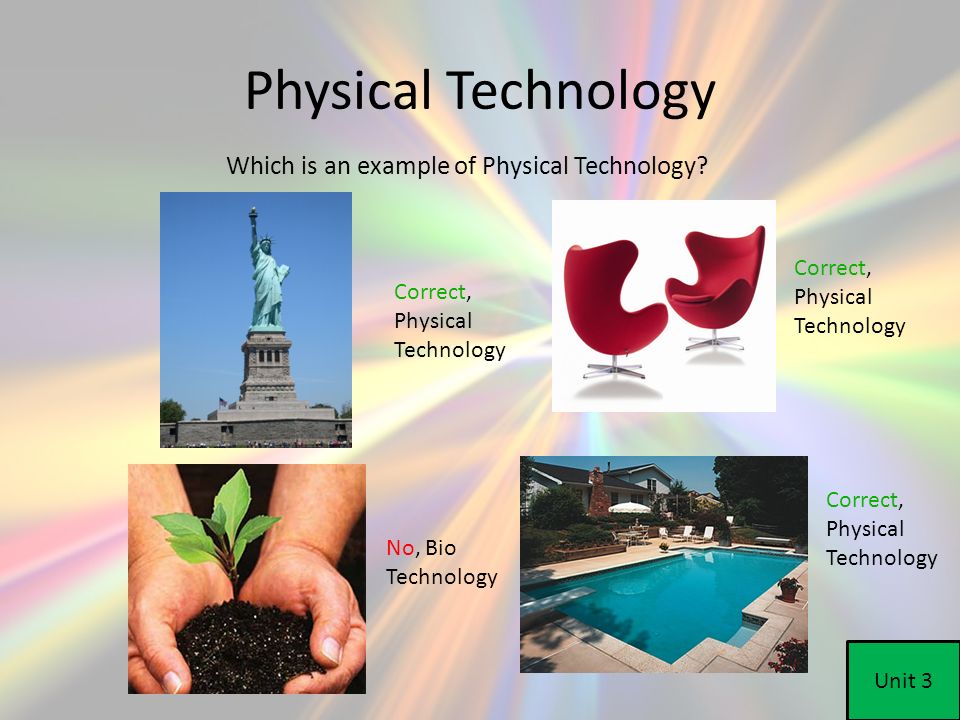 Physical Technology

Which is an example of Physical Technology?

Correct, Physical Technology

Correct, Physical Technology

No, Bio Technology

Correct, Physical Technology

Unit 3